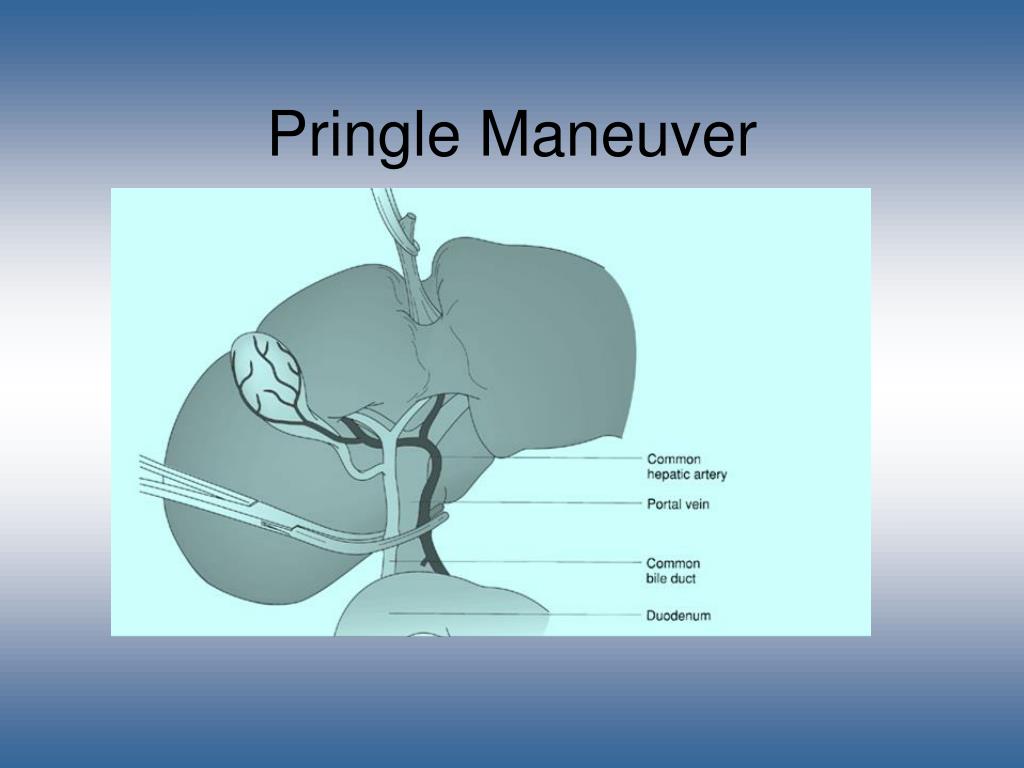 Pringle Maneuver

Common hepatic artery

Portal vein

Common bile duct

Duodenum